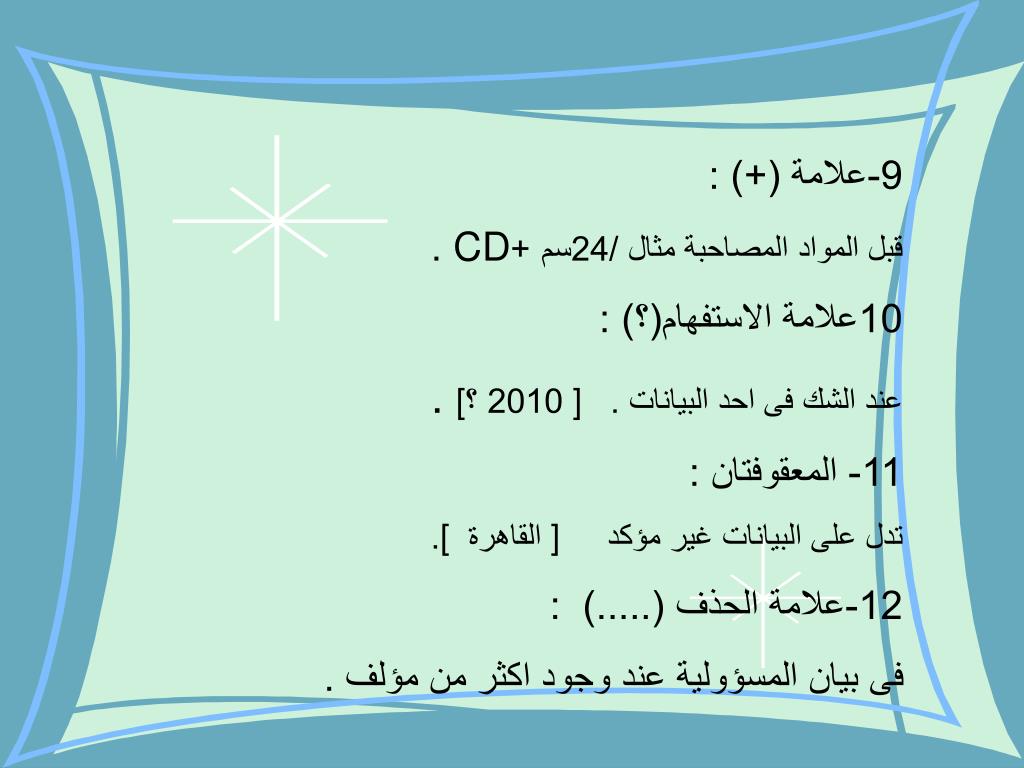 9-علامة (+) :

قبل المواد المصاحبة مثال /24سم +CD .

10علامة الاستفهام(؟) :

عند الشك فى احد البيانات . [ 2010 ؟] .

11- المعقوفتان :

تدل على البيانات غير مؤكد [ القاهرة ].

12-علامة الحذف (.....) :

فى بيان المسؤولية عند وجود اكثر من مؤلف .